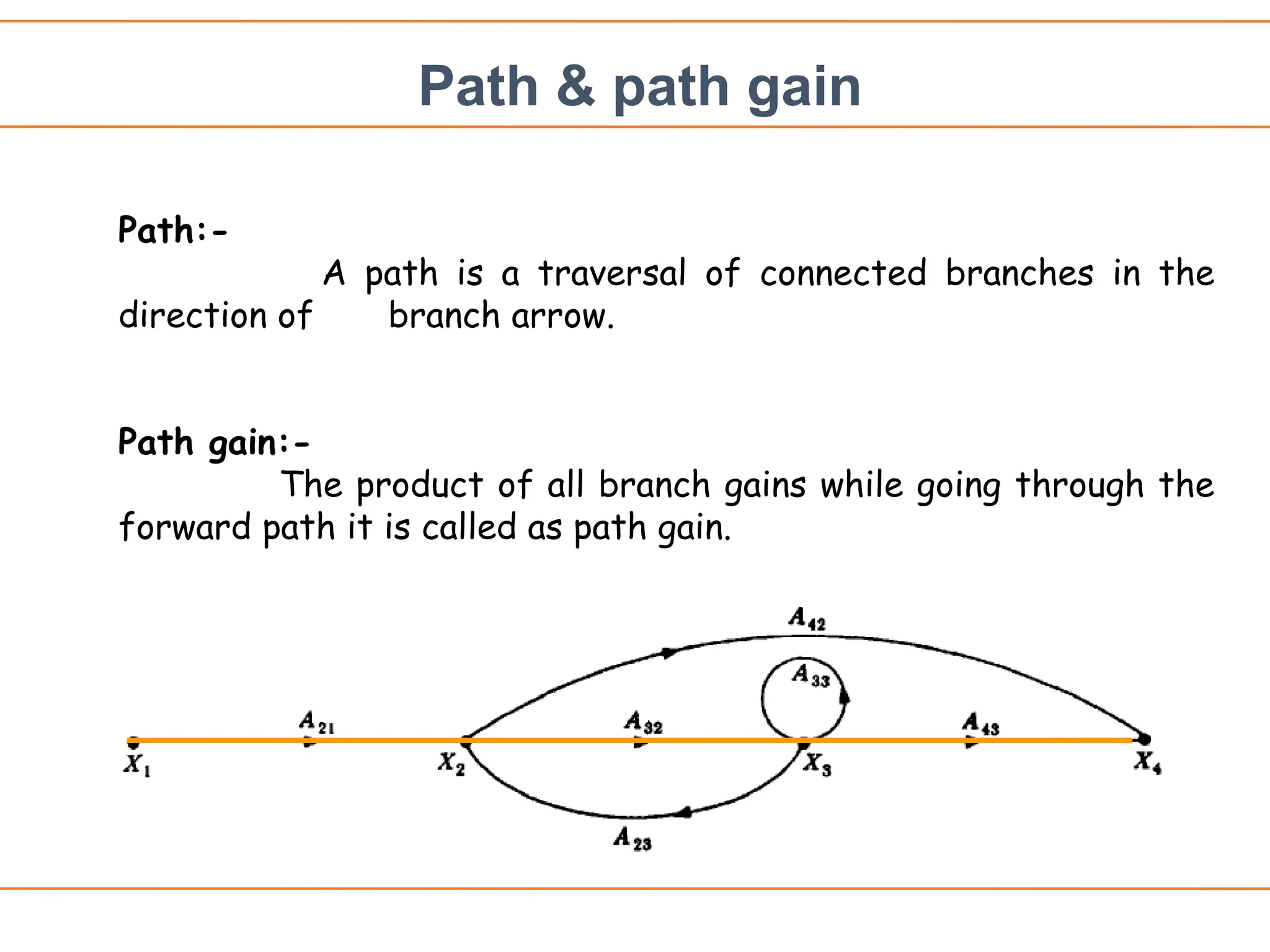 Path & path gain

Path:-

A path is a traversal of connected branches in the direction of branch arrow.

Path gain:-

The product of all branch gains while going through the forward path it is called as path gain.

$A_{42}$
$A_{33}$
$A_{21}$
$A_{32}$
$A_{43}$
$X_1$
$X_2$
$X_3$
$X_4$
$A_{23}$